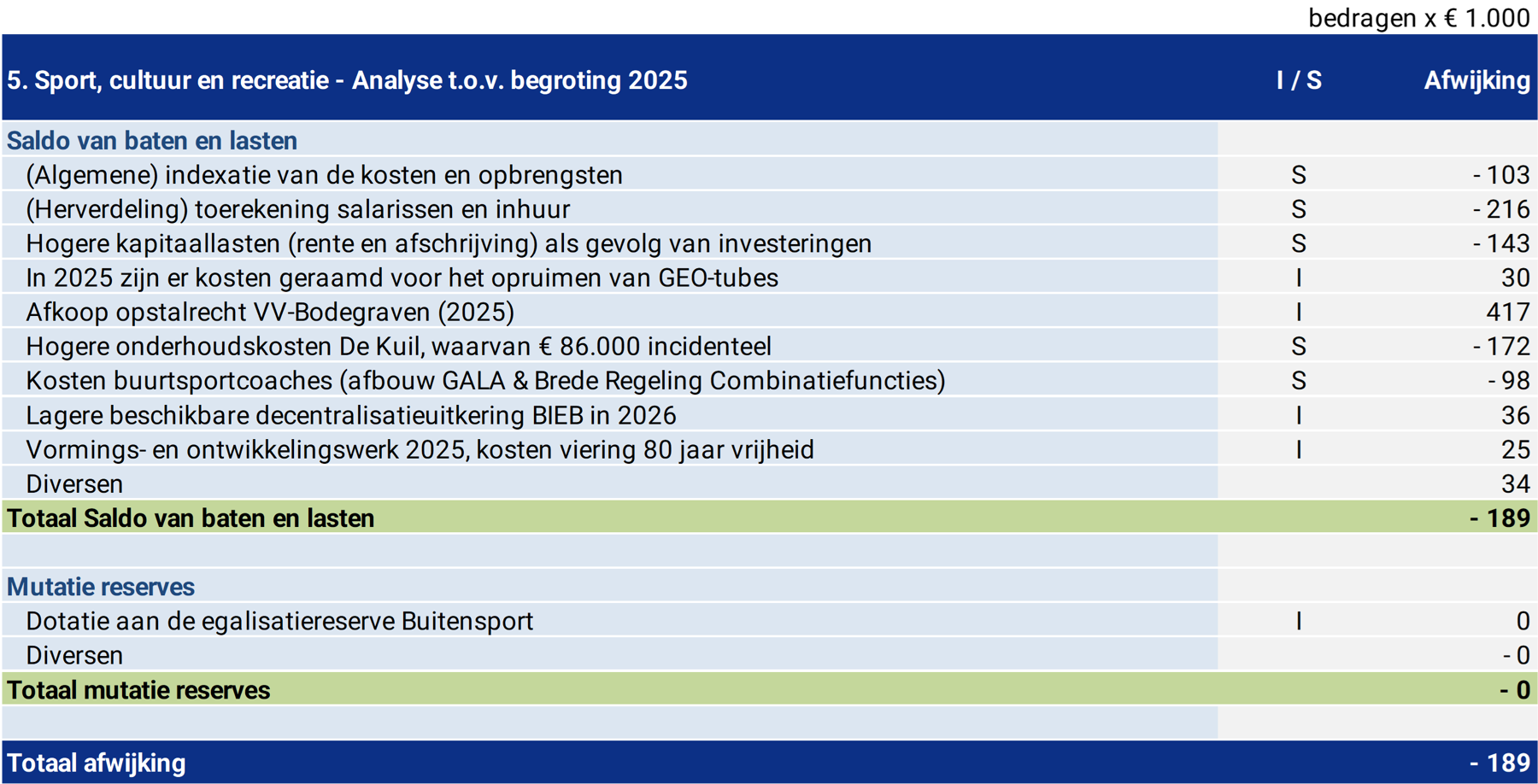 bedragen x € 1.000

| 5. Sport, cultuur en recreatie - Analyse t.o.v. begroting 2025 | I / S | Afwijking |
|---|---|---|
| Saldo van baten en lasten | | |
| (Algemene) indexatie van de kosten en opbrengsten | S | - 103 |
| (Herverdeling) toerekening salarissen en inhuur | S | - 216 |
| Hogere kapitaallasten (rente en afschrijving) als gevolg van investeringen | S | - 143 |
| In 2025 zijn er kosten geraamd voor het opruimen van GEO-tubes | I | 30 |
| Afkoop opstalrecht VV-Bodegraven (2025) | I | 417 |
| Hogere onderhoudskosten De Kuil, waarvan € 86.000 incidenteel | S | - 172 |
| Kosten buurtsportcoaches (afbouw GALA & Brede Regeling Combinatiefuncties) | S | - 98 |
| Lagere beschikbare decentralisatieuitkering BIEB in 2026 | I | 36 |
| Vormings- en ontwikkelingswerk 2025, kosten viering 80 jaar vrijheid | I | 25 |
| Diversen | | 34 |
| Totaal Saldo van baten en lasten | | - 189 |
| | | |
| Mutatie reserves | | |
| Dotatie aan de egalisatiereserve Buitensport | I | 0 |
| Diversen | | - 0 |
| Totaal mutatie reserves | | - 0 |
| | | |
| Totaal afwijking | | - 189 |